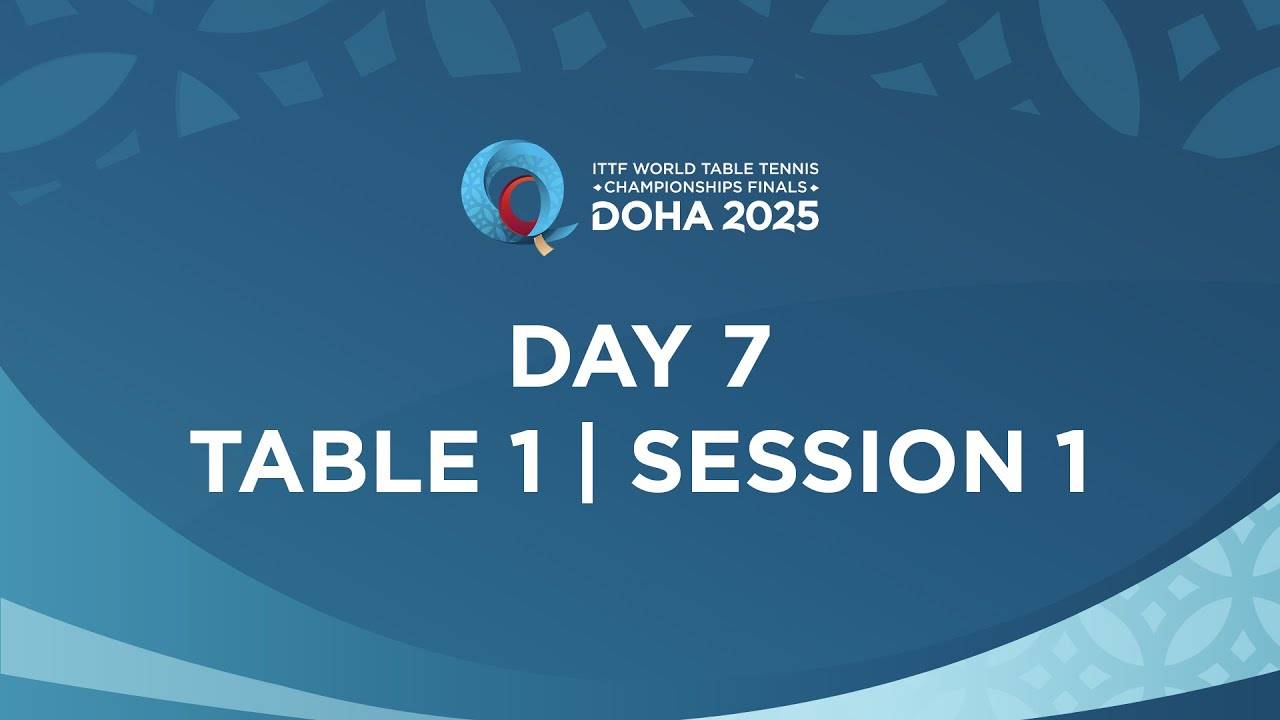 ITTF WORLD TABLE TENNIS
CHAMPIONSHIPS FINALS
DOHA 2025

DAY 7
TABLE 1 | SESSION 1